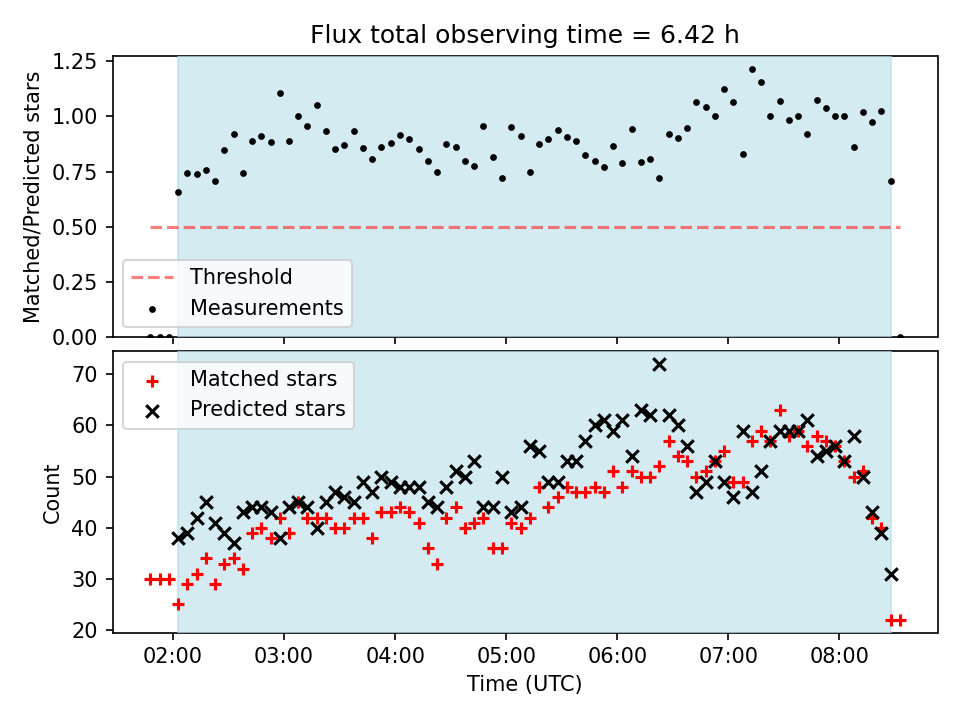 Flux total observing time = 6.42 h

Matched/Predicted stars

1.25
1.00
0.75
0.50
0.25
0.00

Threshold
Measurements

Matched stars
Predicted stars

Count

70
60
50
40
30
20

02:00
03:00
04:00
05:00
06:00
07:00
08:00

Time (UTC)